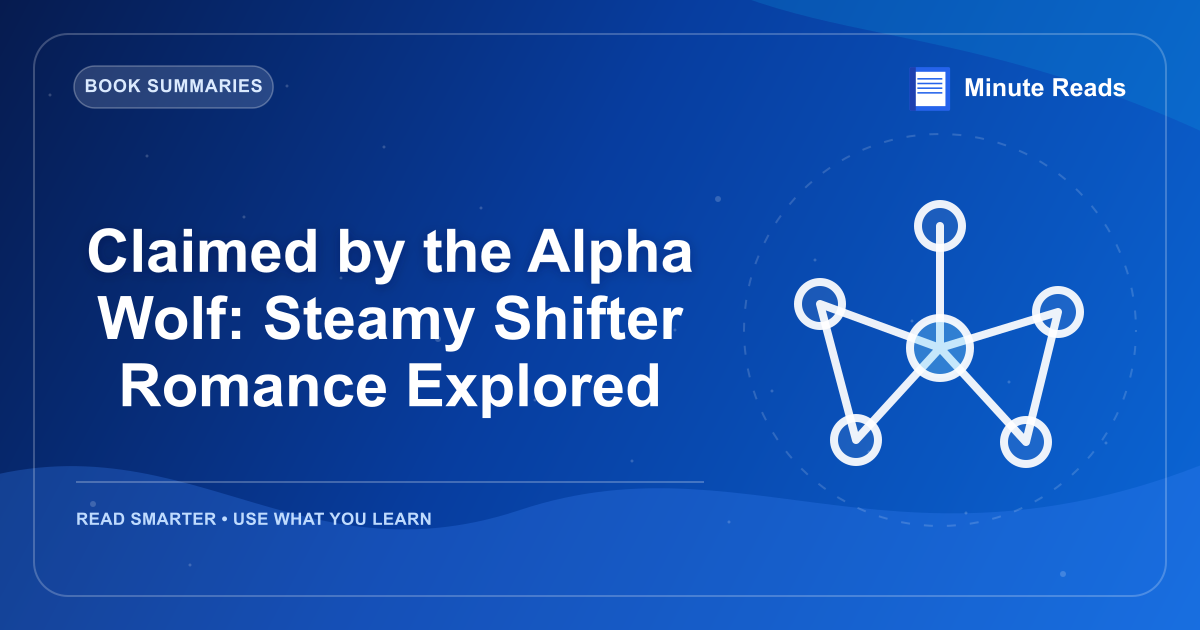 BOOK SUMMARIES

Minute Reads

Claimed by the Alpha Wolf: Steamy Shifter Romance Explored

READ SMARTER • USE WHAT YOU LEARN